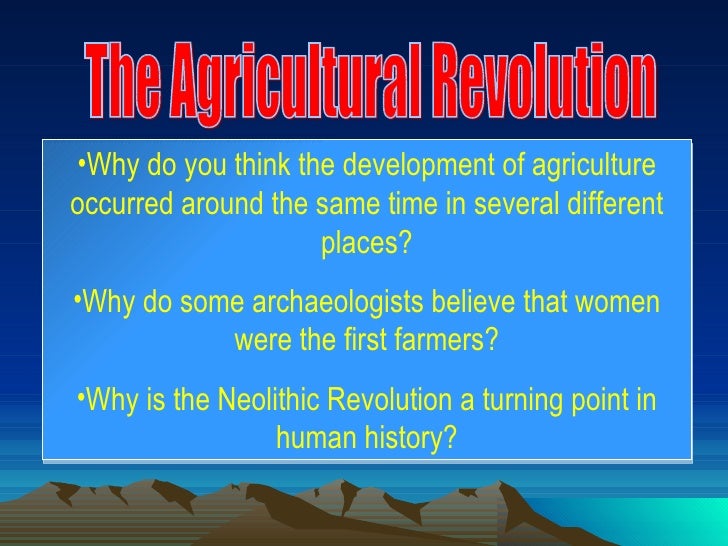 The Agricultural Revolution

•Why do you think the development of agriculture occurred around the same time in several different places?

•Why do some archaeologists believe that women were the first farmers?

•Why is the Neolithic Revolution a turning point in human history?